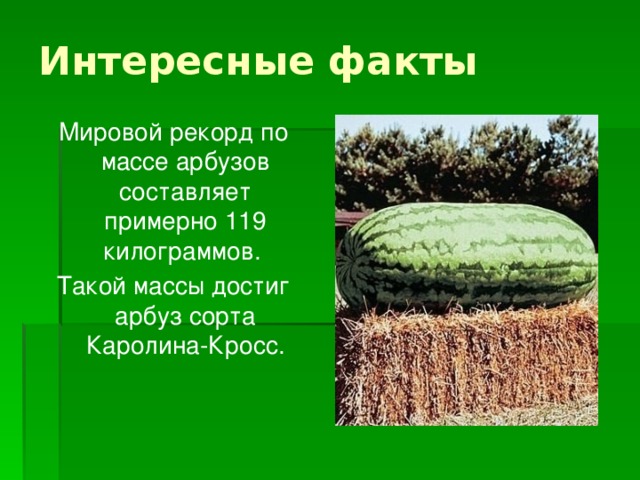 Интересные факты

Мировой рекорд по массе арбузов составляет примерно 119 килограммов.

Такой массы достиг арбуз сорта Каролина-Кросс.